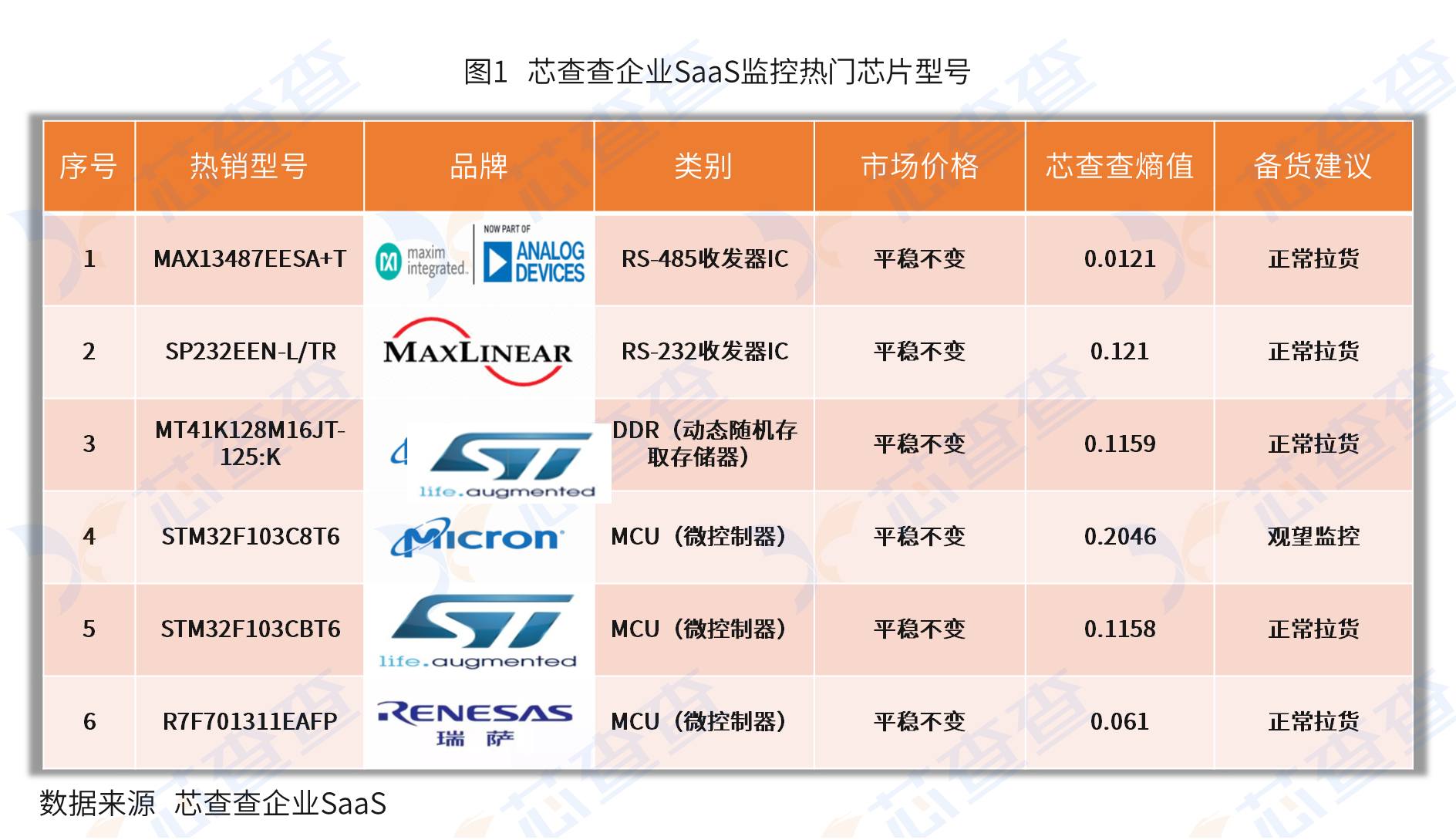 图1 芯查查企业SaaS监控热门芯片型号

| 序号 | 热销型号 | 品牌 | 类别 | 市场价格 | 芯查查熵值 | 备货建议 |
|---|---|---|---|---|---|---|
| 1 | MAX13487EESA+T | maxim integrated. NOW PART OF ANALOG DEVICES | RS-485收发器IC | 平稳不变 | 0.0121 | 正常拉货 |
| 2 | SP232EEN-L/TR | MAXLINEAR | RS-232收发器IC | 平稳不变 | 0.121 | 正常拉货 |
| 3 | MT41K128M16JT-125:K | ST life.augmented | DDR（动态随机存取存储器） | 平稳不变 | 0.1159 | 正常拉货 |
| 4 | STM32F103C8T6 | Micron | MCU（微控制器） | 平稳不变 | 0.2046 | 观望监控 |
| 5 | STM32F103CBT6 | ST life.augmented | MCU（微控制器） | 平稳不变 | 0.1158 | 正常拉货 |
| 6 | R7F701311EAFP | RENESAS 瑞萨 | MCU（微控制器） | 平稳不变 | 0.061 | 正常拉货 |

数据来源 芯查查企业SaaS